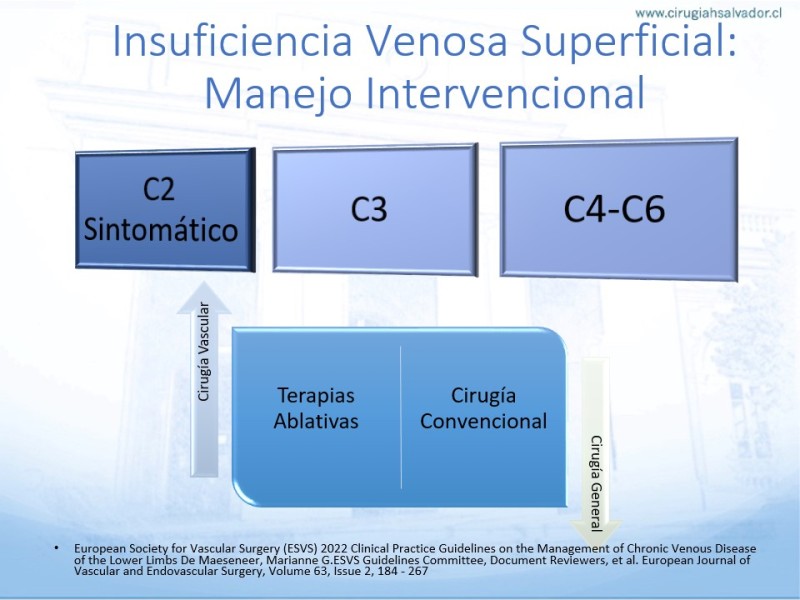 www.cirugiahsalvador.cl

Insuficiencia Venosa Superficial: Manejo Intervencional

C2 Sintomático

C3

C4-C6

Cirugía Vascular

Terapias Ablativas

Cirugía Convencional

Cirugía General

• European Society for Vascular Surgery (ESVS) 2022 Clinical Practice Guidelines on the Management of Chronic Venous Disease of the Lower Limbs De Maeseneer, Marianne G.ESVS Guidelines Committee, Document Reviewers, et al. European Journal of Vascular and Endovascular Surgery, Volume 63, Issue 2, 184 - 267